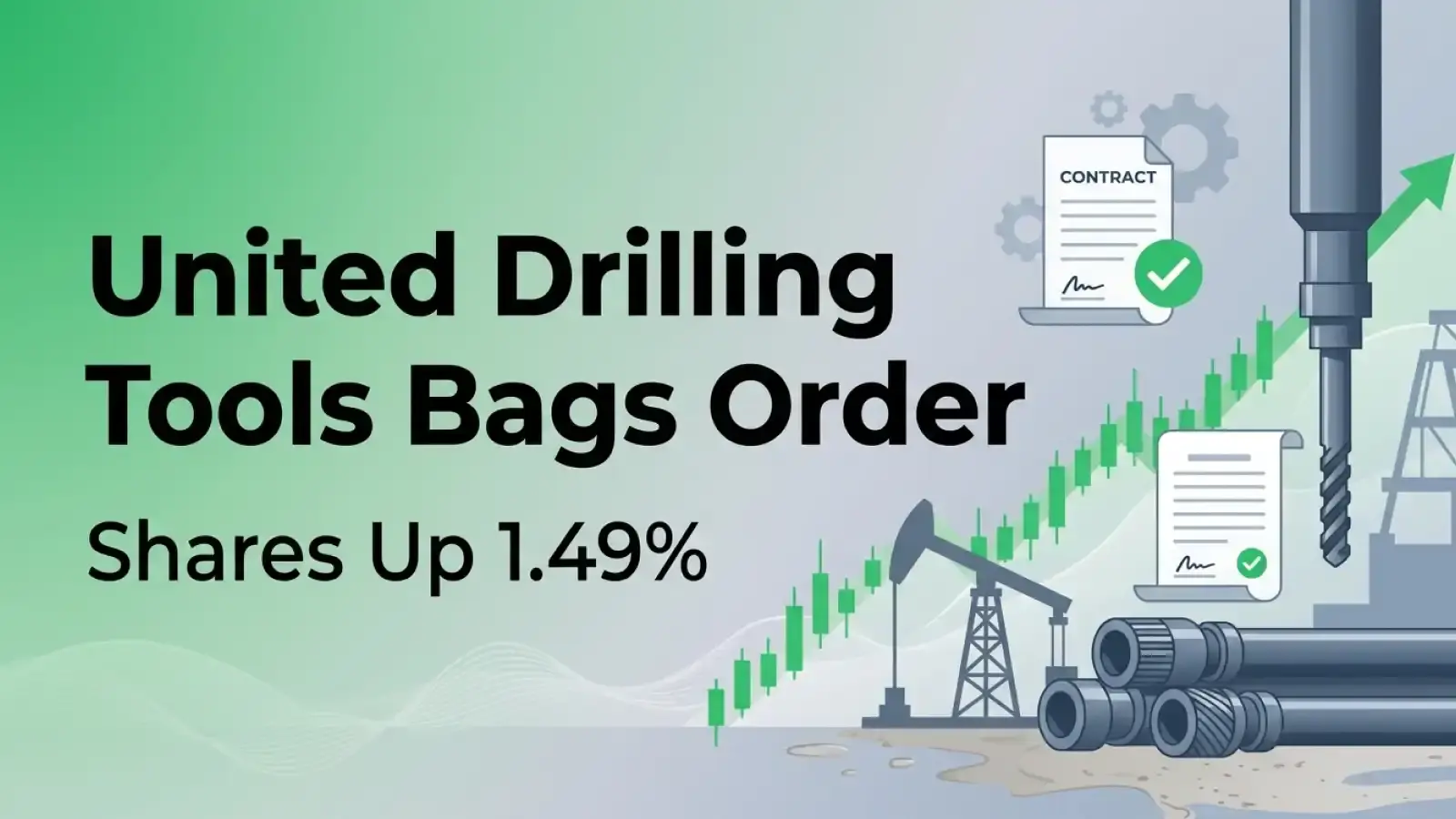 United Drilling Tools Bags Order

Shares Up 1.49%

CONTRACT